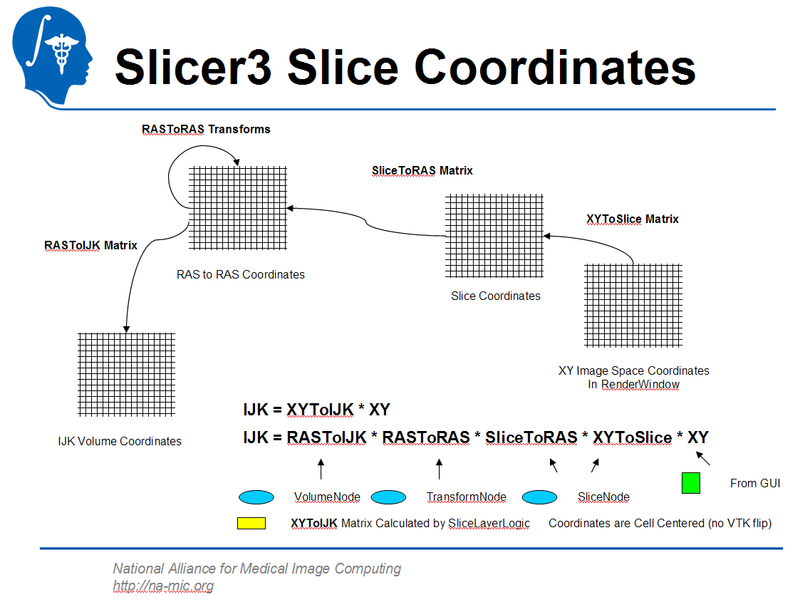 Slicer3 Slice Coordinates

RASToRAS Transforms

SliceToRAS Matrix

XYToSlice Matrix

RASToIJK Matrix

RAS to RAS Coordinates

Slice Coordinates

XY Image Space Coordinates
In RenderWindow

IJK Volume Coordinates

IJK = XYToIJK * XY

IJK = RASToIJK * RASToRAS * SliceToRAS * XYToSlice * XY

VolumeNode TransformNode SliceNode

From GUI

XYToIJK Matrix Calculated by SliceLayerLogic Coordinates are Cell Centered (no VTK flip)

National Alliance for Medical Image Computing
http://na-mic.org